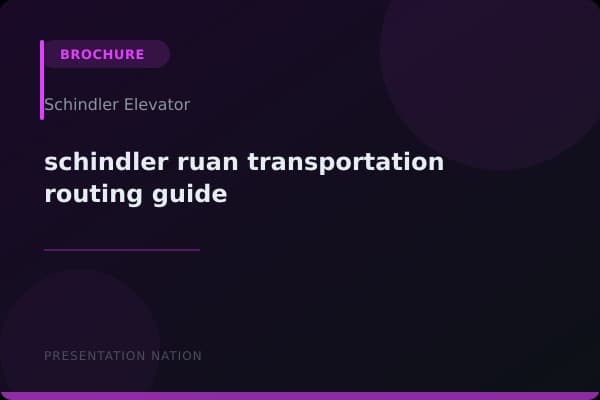 BROCHURE

Schindler Elevator

schindler ruan transportation routing guide

PRESENTATION NATION